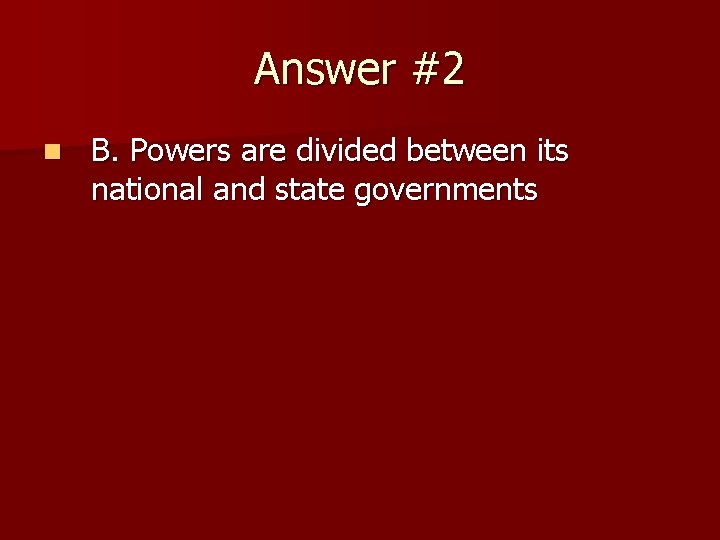 Answer #2

B. Powers are divided between its national and state governments